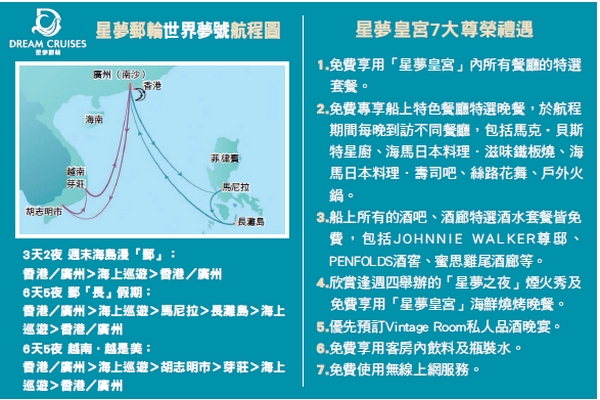 DREAM CRUISES
星夢郵輪

星夢郵輪世界夢號航程圖

廣州（南沙）
香港
海南
菲律賓
越南
芽莊
馬尼拉
胡志明市
長灘島

3天2夜 週末海島漫「郵」：
香港／廣州＞海上巡遊＞香港／廣州
6天5夜 郵「長」假期：
香港／廣州＞海上巡遊＞馬尼拉＞長灘島＞海上巡遊＞香港／廣州
6天5夜 越南．越是美：
香港／廣州＞海上巡遊＞胡志明市＞芽莊＞海上巡遊＞香港／廣州

星夢皇宮7大尊榮禮遇

1.免費享用「星夢皇宮」內所有餐廳的特選套餐。
2.免費專享船上特色餐廳特選晚餐，於航程期間每晚到訪不同餐廳，包括馬克．貝斯特星廚、海馬日本料理．滋味鐵板燒、海馬日本料理．壽司吧、絲路花舞、戶外火鍋。
3.船上所有的酒吧、酒廊特選酒水套餐皆免費，包括JOHNNIE WALKER尊邸、PENFOLDS酒窖、蜜思雞尾酒廊等。
4.欣賞逢週四舉辦的「星夢之夜」煙火秀及免費享用「星夢皇宮」海鮮燒烤晚餐。
5.優先預訂Vintage Room私人品酒晚宴。
6.免費享用客房內飲料及瓶裝水。
7.免費使用無線上網服務。